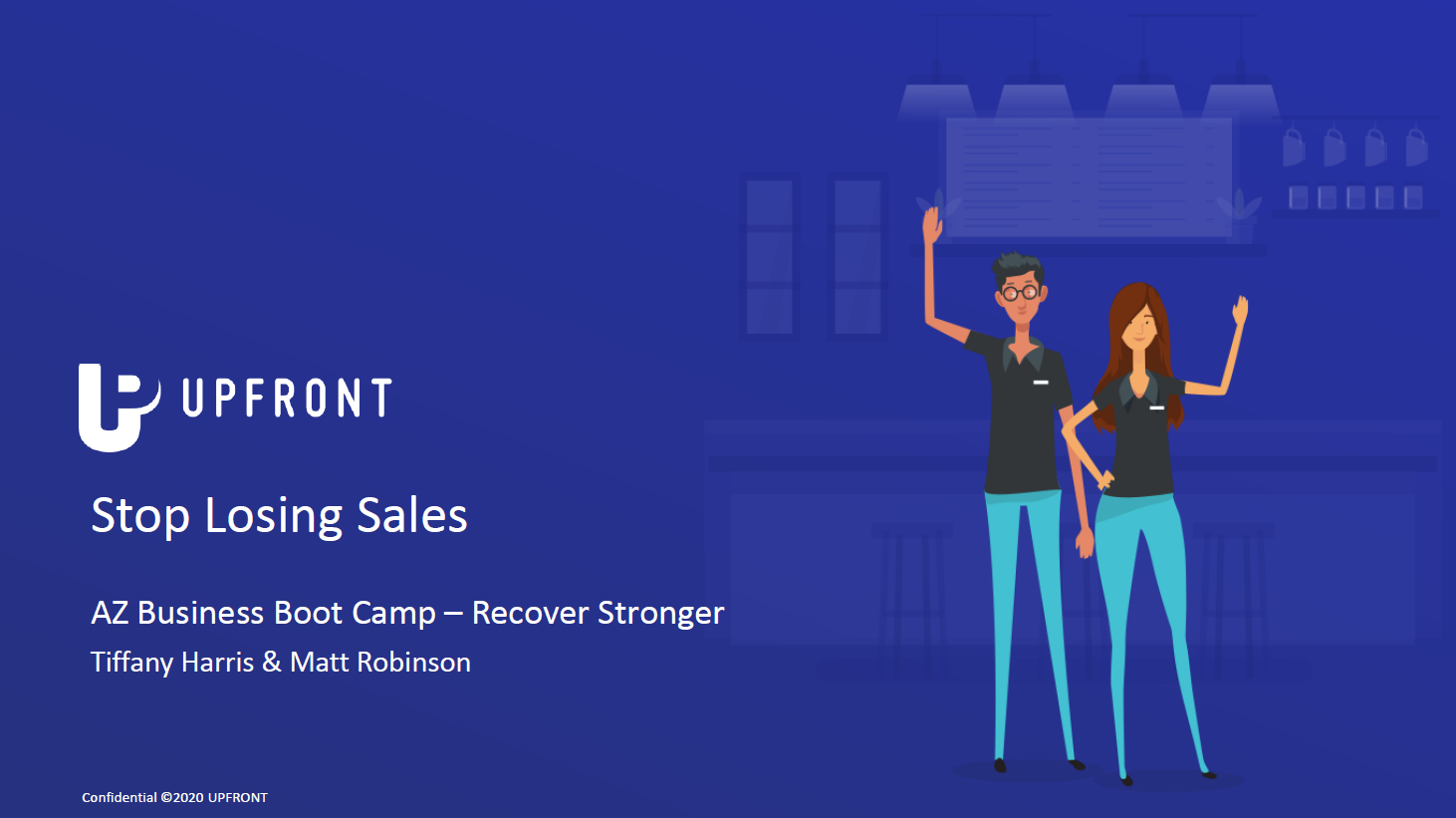 UPFRONT

Stop Losing Sales

AZ Business Boot Camp – Recover Stronger
Tiffany Harris & Matt Robinson

Confidential ©2020 UPFRONT